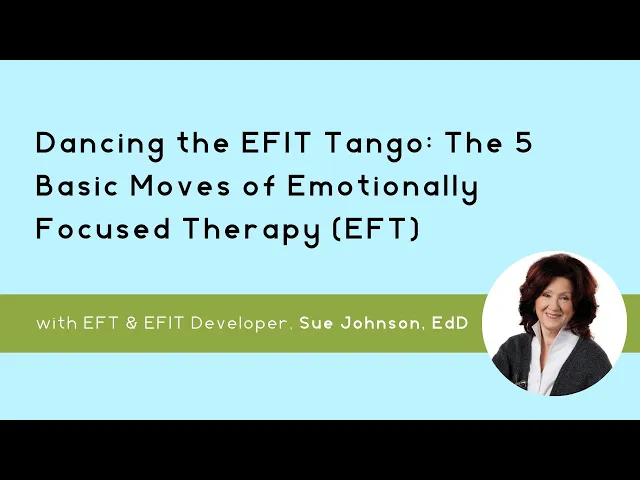 Dancing the EFIT Tango: The 5 Basic Moves of Emotionally Focused Therapy (EFT)

with EFT & EFIT Developer, Sue Johnson, EdD